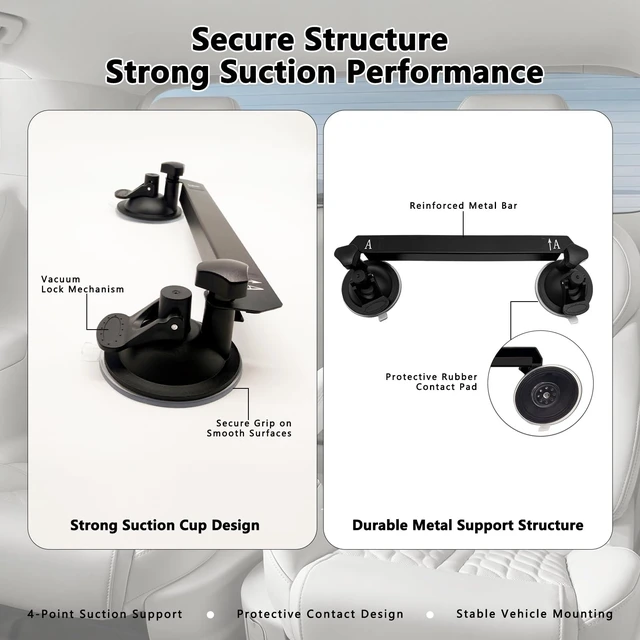 Secure Structure
Strong Suction Performance

Vacuum
Lock Mechanism

Secure Grip on
Smooth Surfaces

Strong Suction Cup Design

Reinforced Metal Bar

A

A

Protective Rubber
Contact Pad

Durable Metal Support Structure

4-Point Suction Support • Protective Contact Design • Stable Vehicle Mounting